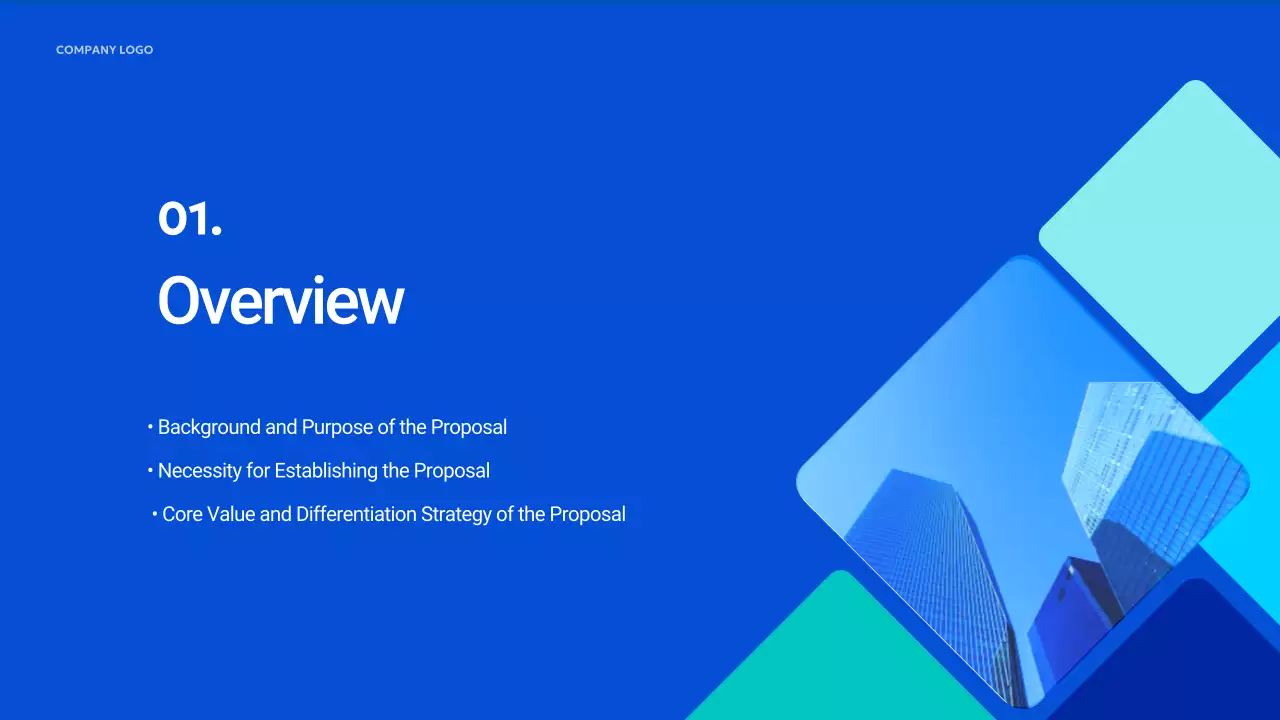 COMPANY LOGO

01.

Overview

• Background and Purpose of the Proposal

• Necessity for Establishing the Proposal

• Core Value and Differentiation Strategy of the Proposal